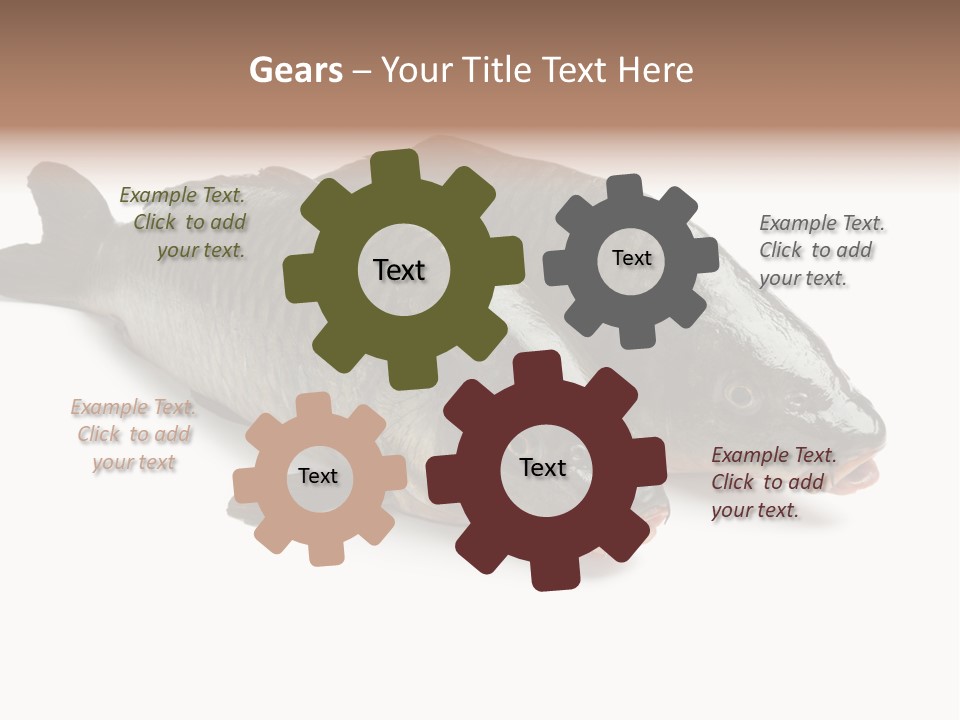 Gears – Your Title Text Here

Example Text. Click to add your text.

Text

Text

Example Text. Click to add your text.

Example Text. Click to add your text

Text

Text

Example Text. Click to add your text.